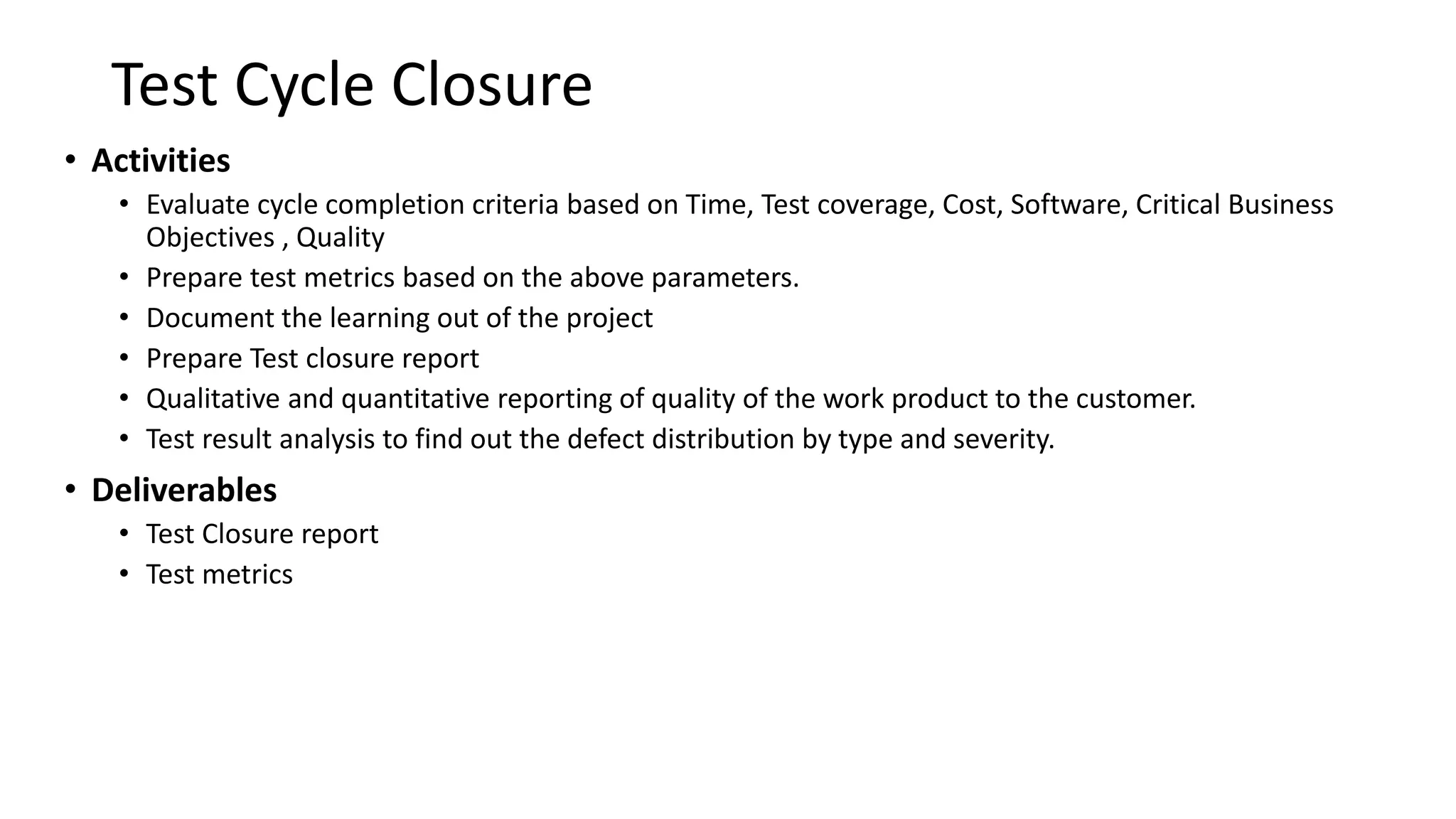 Test Cycle Closure

• Activities
  • Evaluate cycle completion criteria based on Time, Test coverage, Cost, Software, Critical Business Objectives , Quality
  • Prepare test metrics based on the above parameters.
  • Document the learning out of the project
  • Prepare Test closure report
  • Qualitative and quantitative reporting of quality of the work product to the customer.
  • Test result analysis to find out the defect distribution by type and severity.
• Deliverables
  • Test Closure report
  • Test metrics